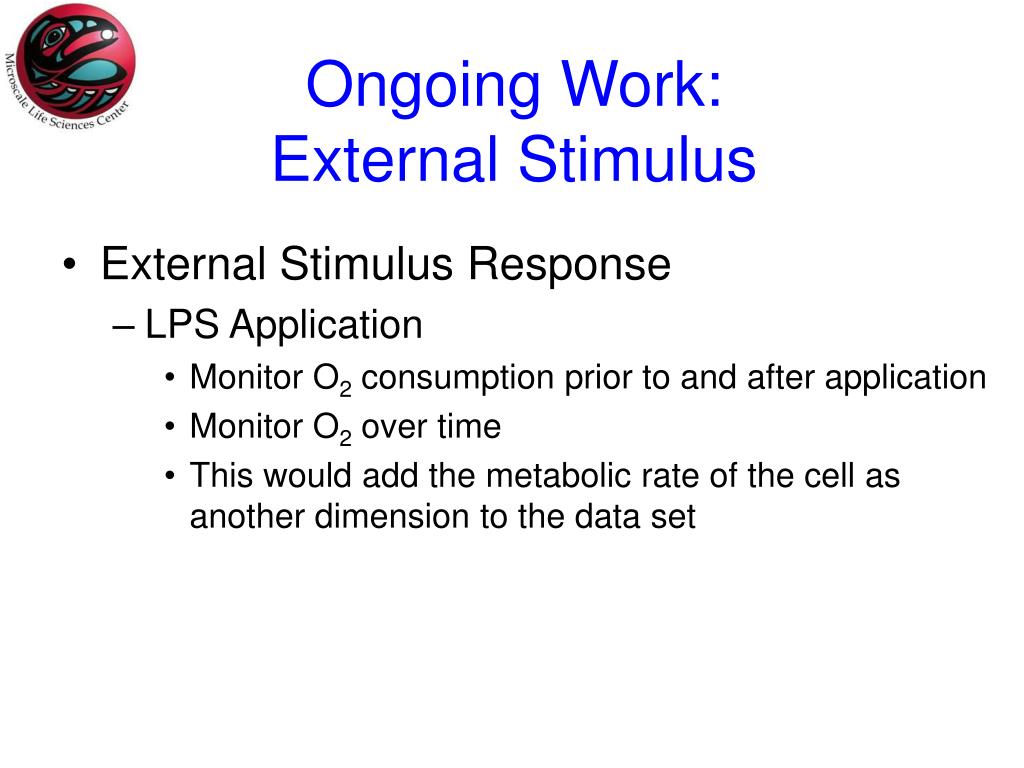 Microscale Life Sciences Center

Ongoing Work:
External Stimulus

• External Stimulus Response
– LPS Application
• Monitor $O_2$ consumption prior to and after application
• Monitor $O_2$ over time
• This would add the metabolic rate of the cell as another dimension to the data set